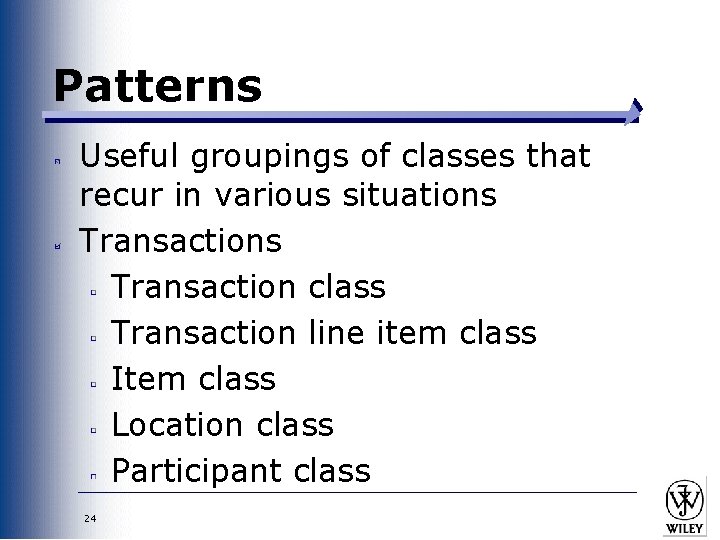 Patterns

Useful groupings of classes that recur in various situations

Transactions

Transaction class

Transaction line item class

Item class

Location class

Participant class

24

WILEY